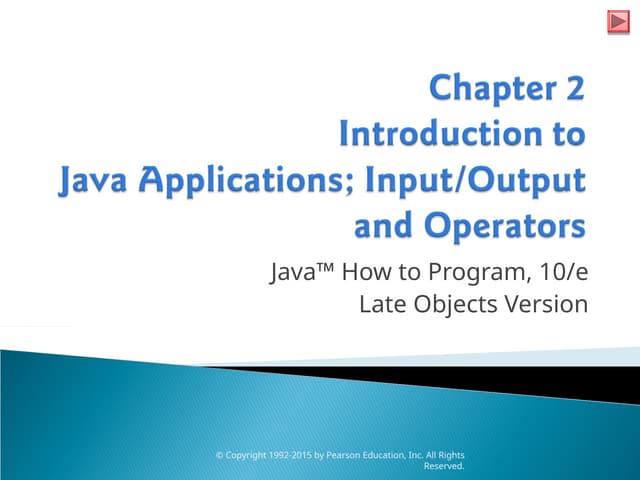 Chapter 2
Introduction to
Java Applications; Input/Output and Operators

Java™ How to Program, 10/e
Late Objects Version

© Copyright 1992-2015 by Pearson Education, Inc. All Rights Reserved.